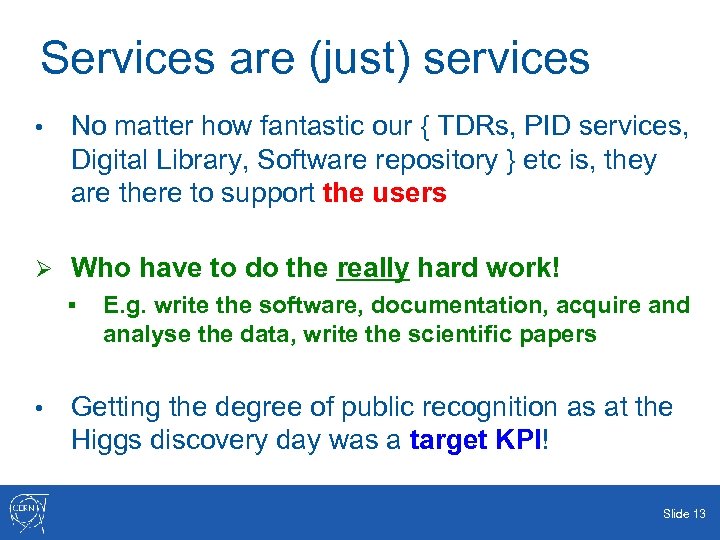 Services are (just) services

• No matter how fantastic our { TDRs, PID services, Digital Library, Software repository } etc is, they are there to support the users

➢ Who have to do the really hard work!

▪ E.g. write the software, documentation, acquire and analyse the data, write the scientific papers

• Getting the degree of public recognition as at the Higgs discovery day was a target KPI!

CERN

Slide 13